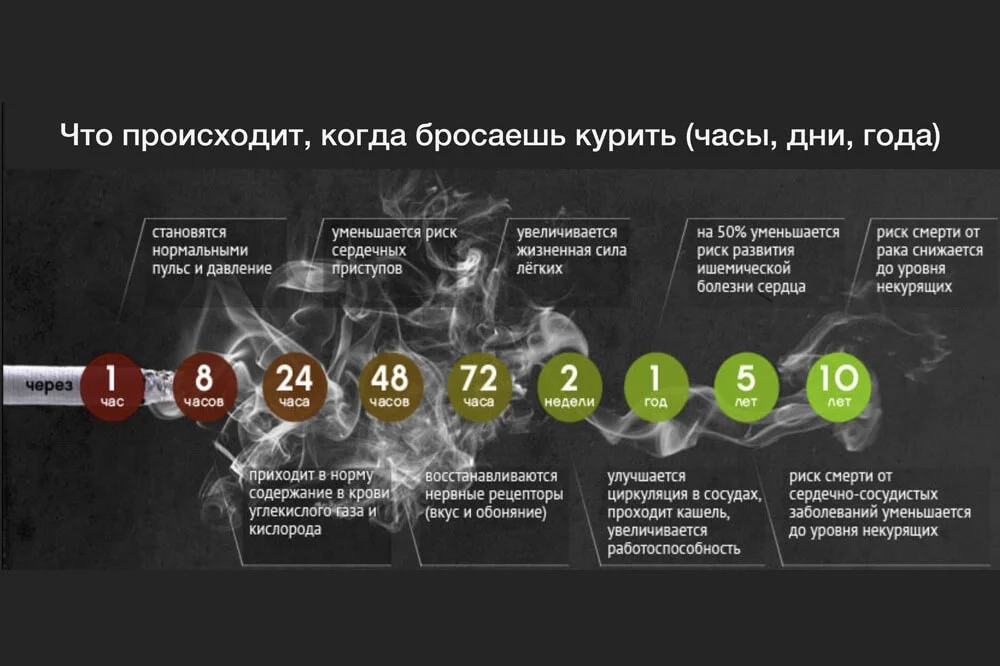 Что происходит, когда бросаешь курить (часы, дни, года)

становятся нормальными пульс и давление

уменьшается риск сердечных приступов

увеличивается жизненная сила лёгких

на 50% уменьшается риск развития ишемической болезни сердца

риск смерти от рака снижается до уровня некурящих

через 1 час 8 часов 24 часа 48 часов 72 часа 2 недели 1 год 5 лет 10 лет

приходит в норму содержание в крови углекислого газа и кислорода

восстанавливаются нервные рецепторы (вкус и обоняние)

улучшается циркуляция в сосудах, проходит кашель, увеличивается работоспособность

риск смерти от сердечно-сосудистых заболеваний уменьшается до уровня некурящих